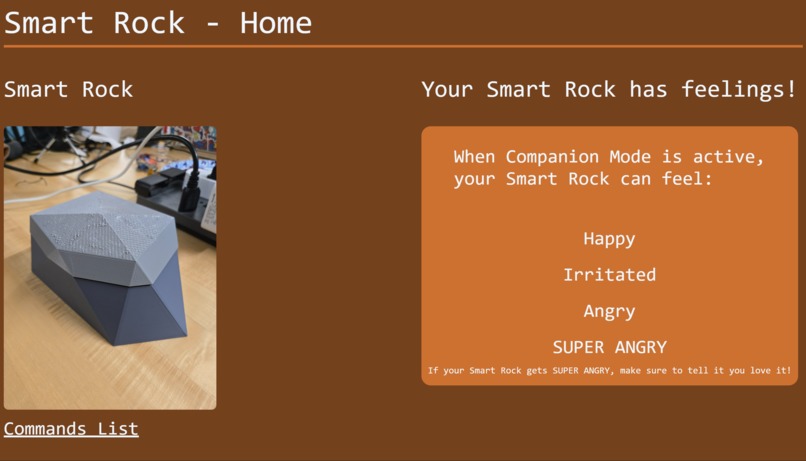 Smart Rock - Home

Smart Rock

Commands List

Your Smart Rock has feelings!

When Companion Mode is active, your Smart Rock can feel:

Happy

Irritated

Angry

SUPER ANGRY

If your Smart Rock gets SUPER ANGRY, make sure to tell it you love it!